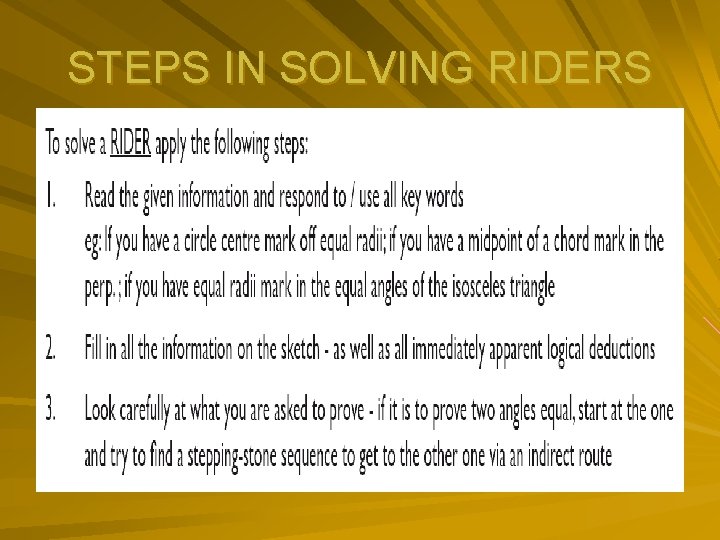 STEPS IN SOLVING RIDERS

To solve a RIDER apply the following steps:

1. Read the given information and respond to / use all key words
eg: If you have a circle centre mark off equal radii; if you have a midpoint of a chord mark in the perp. ; if you have equal radii mark in the equal angles of the isosceles triangle

2. Fill in all the information on the sketch - as well as all immediately apparent logical deductions

3. Look carefully at what you are asked to prove - if it is to prove two angles equal, start at the one and try to find a stepping-stone sequence to get to the other one via an indirect route